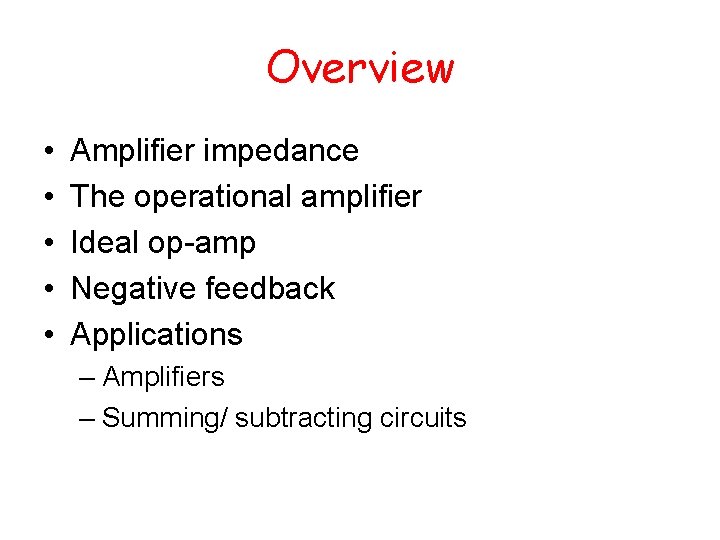 Overview

• Amplifier impedance
• The operational amplifier
• Ideal op-amp
• Negative feedback
• Applications
– Amplifiers
– Summing/ subtracting circuits